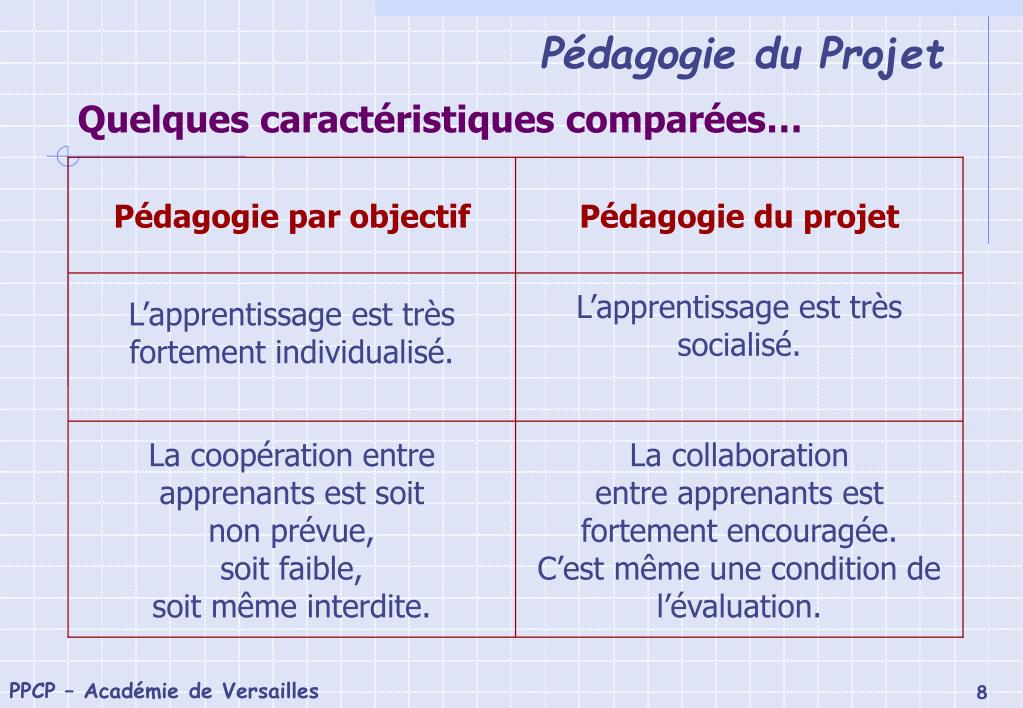 Pédagogie du Projet

Quelques caractéristiques comparées…

| Pédagogie par objectif | Pédagogie du projet |
|---|---|
| L’apprentissage est très fortement individualisé. | L’apprentissage est très socialisé. |
| La coopération entre apprenants est soit non prévue, soit faible, soit même interdite. | La collaboration entre apprenants est fortement encouragée. C’est même une condition de l’évaluation. |

PPCP – Académie de Versailles

8